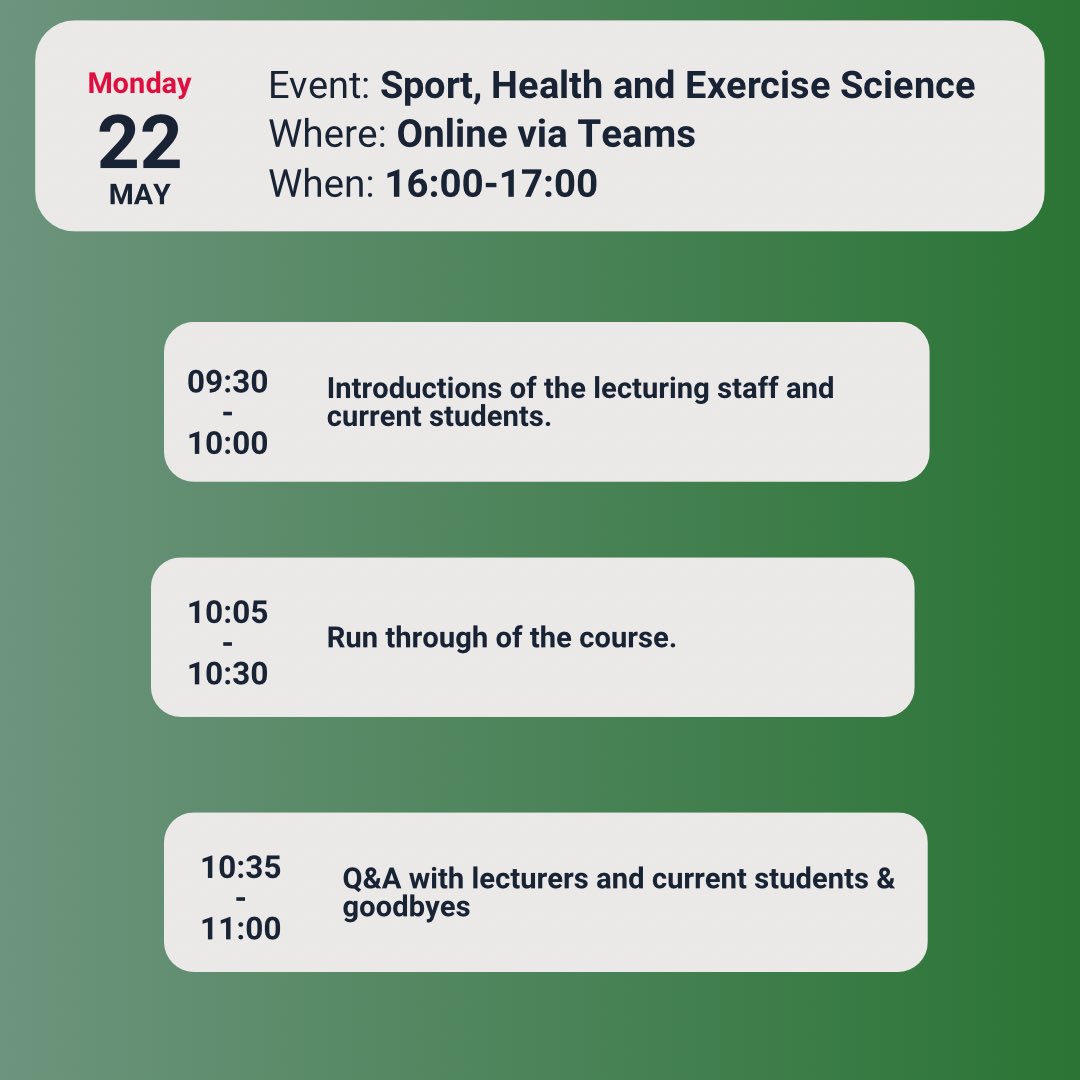 Monday
22
MAY

Event: Sport, Health and Exercise Science
Where: Online via Teams
When: 16:00-17:00

09:30 - 10:00

Introductions of the lecturing staff and current students.

10:05 - 10:30

Run through of the course.

10:35 - 11:00

Q&A with lecturers and current students & goodbyes